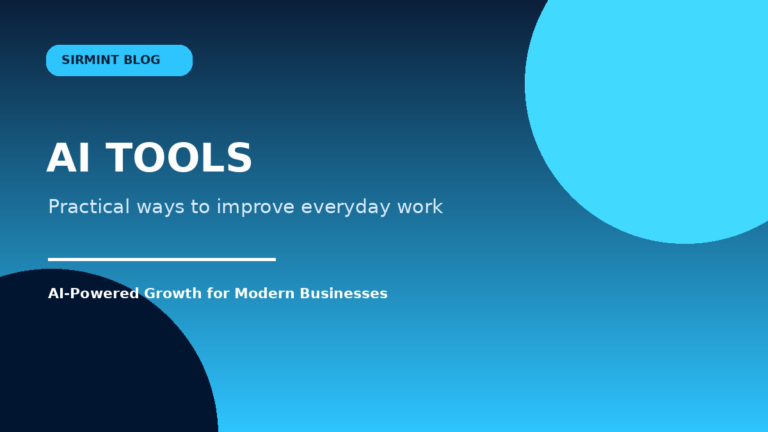 SIRMINT BLOG

AI TOOLS

Practical ways to improve everyday work

AI-Powered Growth for Modern Businesses